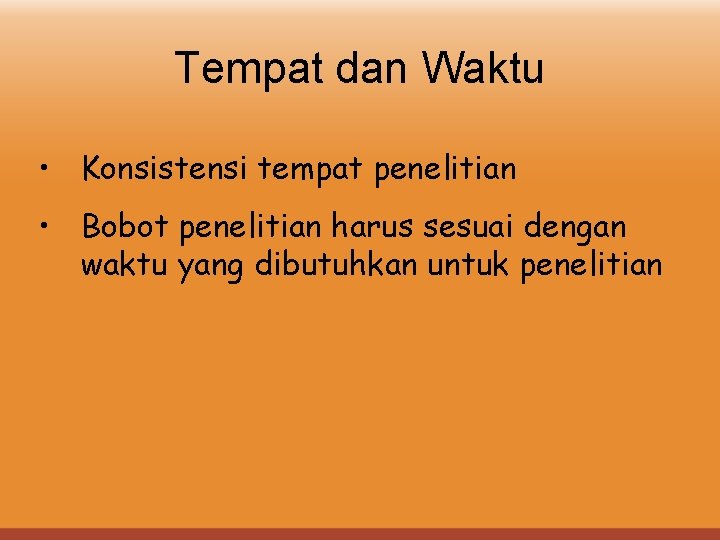 Tempat dan Waktu

• Konsistensi tempat penelitian

• Bobot penelitian harus sesuai dengan waktu yang dibutuhkan untuk penelitian